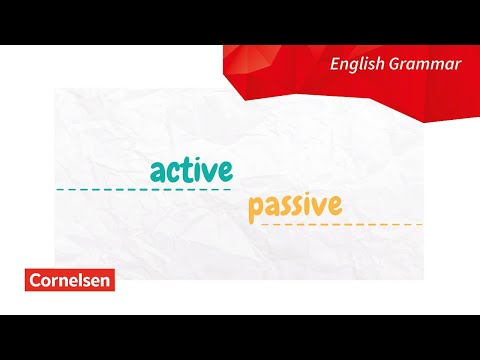 English Grammar

active

passive

Cornelsen